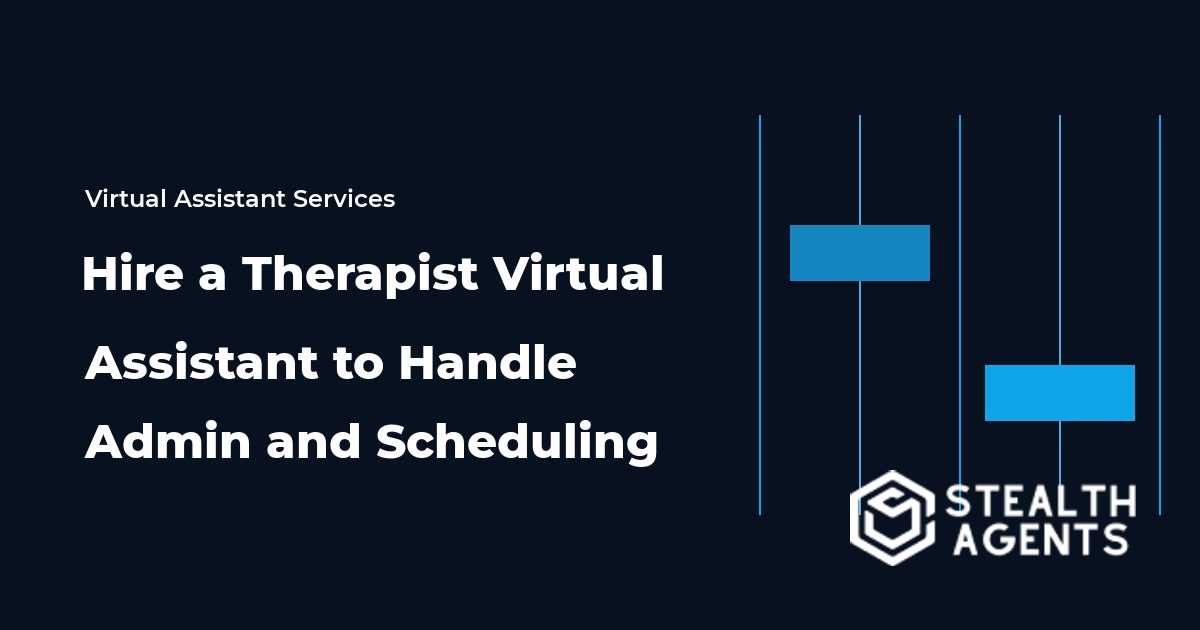 Virtual Assistant Services

Hire a Therapist Virtual Assistant to Handle Admin and Scheduling

STEALTH AGENTS